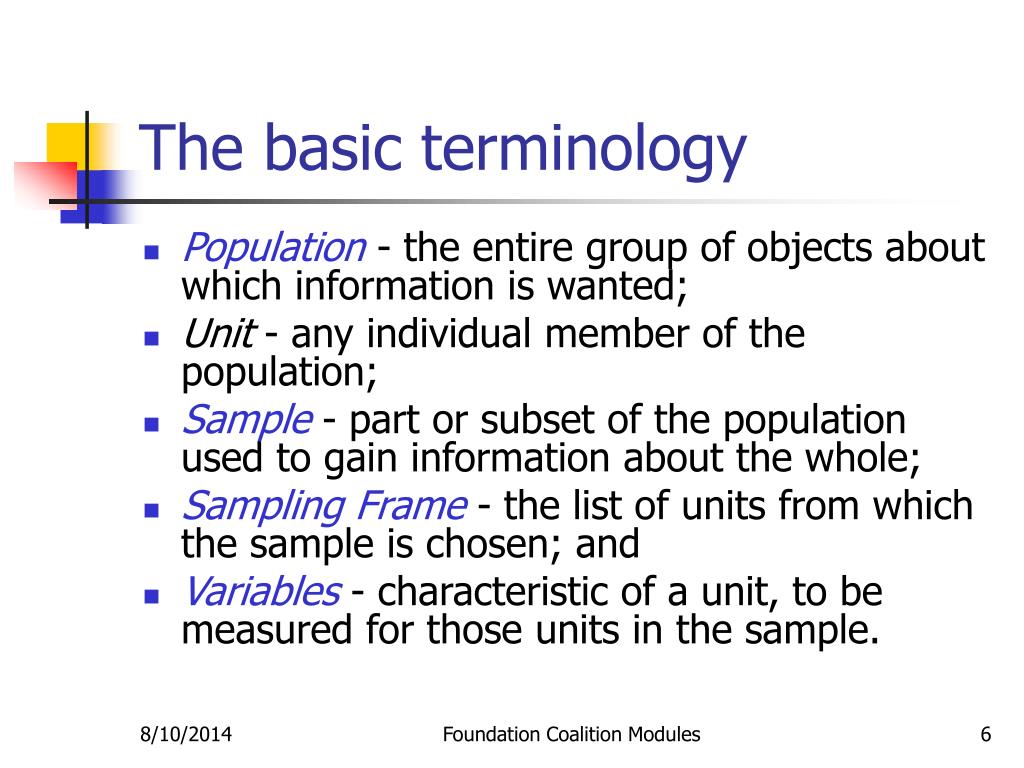 The basic terminology

- Population - the entire group of objects about which information is wanted;
- Unit - any individual member of the population;
- Sample - part or subset of the population used to gain information about the whole;
- Sampling Frame - the list of units from which the sample is chosen; and
- Variables - characteristic of a unit, to be measured for those units in the sample.

8/10/2014 Foundation Coalition Modules 6